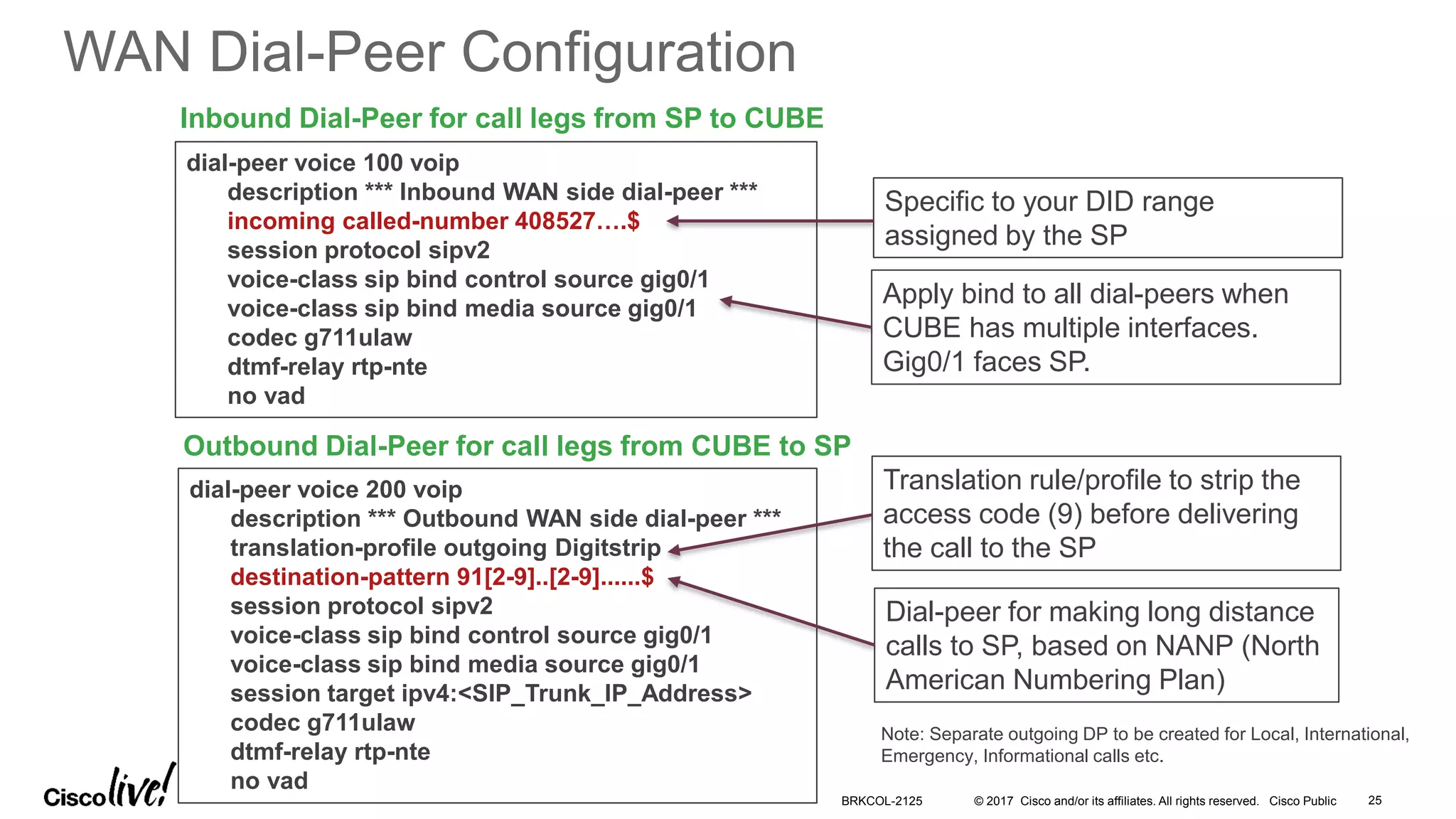 WAN Dial-Peer Configuration

Inbound Dial-Peer for call legs from SP to CUBE

dial-peer voice 100 voip
description *** Inbound WAN side dial-peer ***
incoming called-number 408527….$
session protocol sipv2
voice-class sip bind control source gig0/1
voice-class sip bind media source gig0/1
codec g711ulaw
dtmf-relay rtp-nte
no vad

Specific to your DID range assigned by the SP

Apply bind to all dial-peers when CUBE has multiple interfaces. Gig0/1 faces SP.

Outbound Dial-Peer for call legs from CUBE to SP

dial-peer voice 200 voip
description *** Outbound WAN side dial-peer ***
translation-profile outgoing Digitstrip
destination-pattern 91[2-9]..[2-9]......$
session protocol sipv2
voice-class sip bind control source gig0/1
voice-class sip bind media source gig0/1
session target ipv4:<SIP_Trunk_IP_Address>
codec g711ulaw
dtmf-relay rtp-nte
no vad

Translation rule/profile to strip the access code (9) before delivering the call to the SP

Dial-peer for making long distance calls to SP, based on NANP (North American Numbering Plan)

Note: Separate outgoing DP to be created for Local, International, Emergency, Informational calls etc.

Cisco live!

BRKCOL-2125 © 2017 Cisco and/or its affiliates. All rights reserved. Cisco Public 25